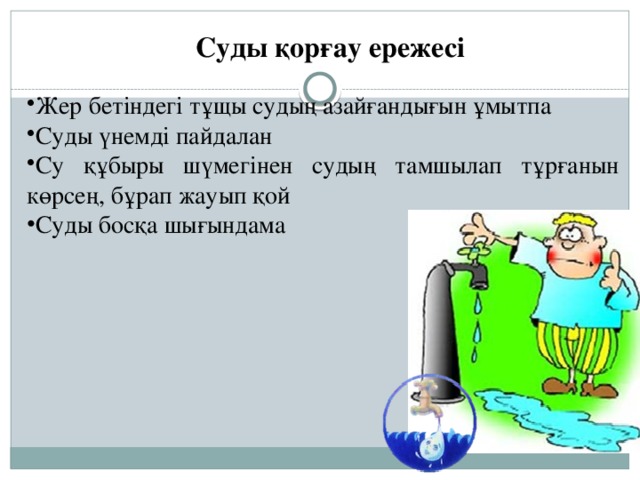 Суды қорғау ережесі

•Жер бетіндегі тұщы судың азайғандығын ұмытпа
•Суды үнемді пайдалан
•Су құбыры шүмегінен судың тамшылап тұрғанын көрсең, бұрап жауып қой
•Суды босқа шығындама